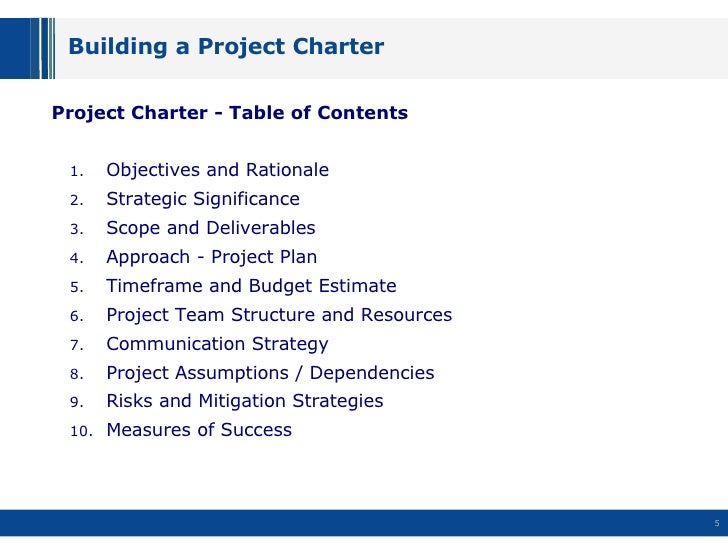 Building a Project Charter

Project Charter - Table of Contents

1. Objectives and Rationale
2. Strategic Significance
3. Scope and Deliverables
4. Approach - Project Plan
5. Timeframe and Budget Estimate
6. Project Team Structure and Resources
7. Communication Strategy
8. Project Assumptions / Dependencies
9. Risks and Mitigation Strategies
10. Measures of Success

5